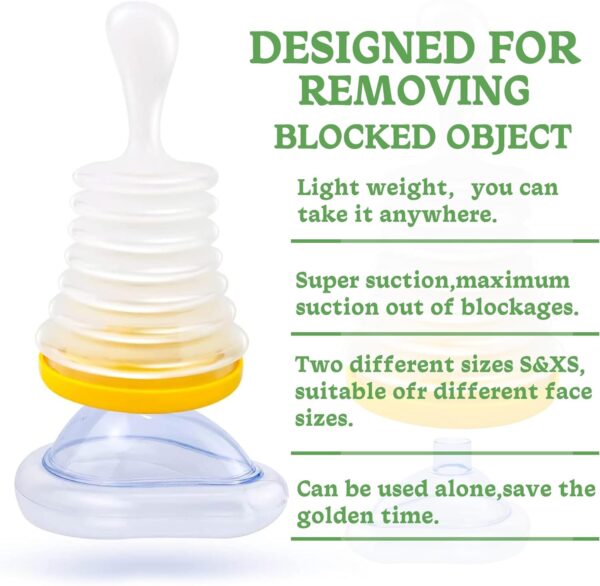 DESIGNED FOR REMOVING BLOCKED OBJECT

Light weight, you can take it anywhere.

Super suction,maximum suction out of blockages.

Two different sizes S&XS, suitable ofr different face sizes.

Can be used alone,save the golden time.